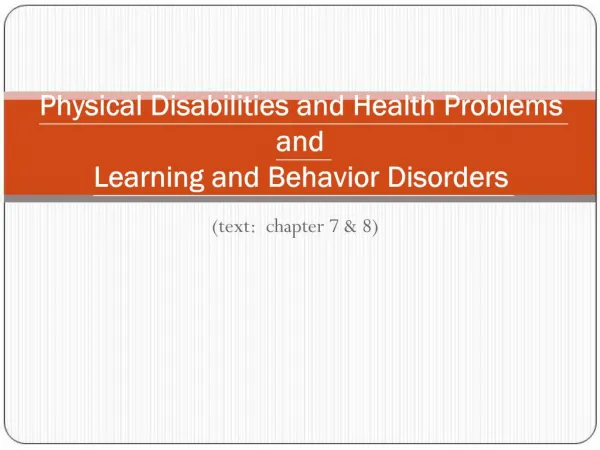 Physical Disabilities and Health Problems
and
Learning and Behavior Disorders

(text: chapter 7 & 8)